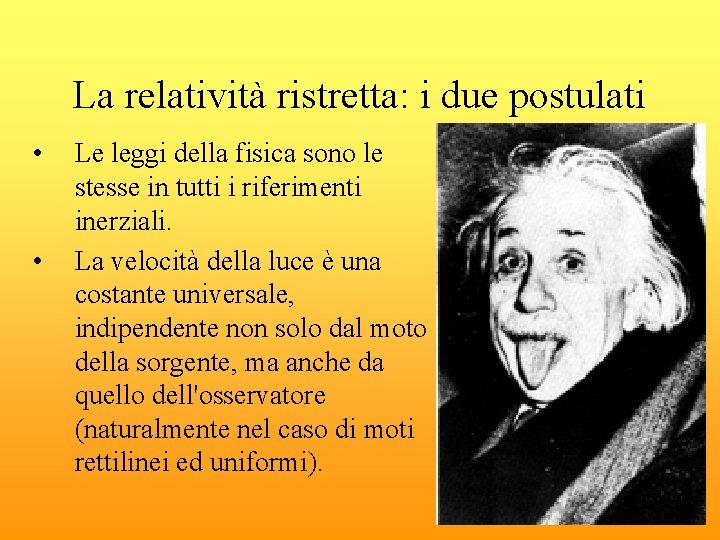 La relatività ristretta: i due postulati

• Le leggi della fisica sono le stesse in tutti i riferimenti inerziali.

• La velocità della luce è una costante universale, indipendente non solo dal moto della sorgente, ma anche da quello dell'osservatore (naturalmente nel caso di moti rettilinei ed uniformi).